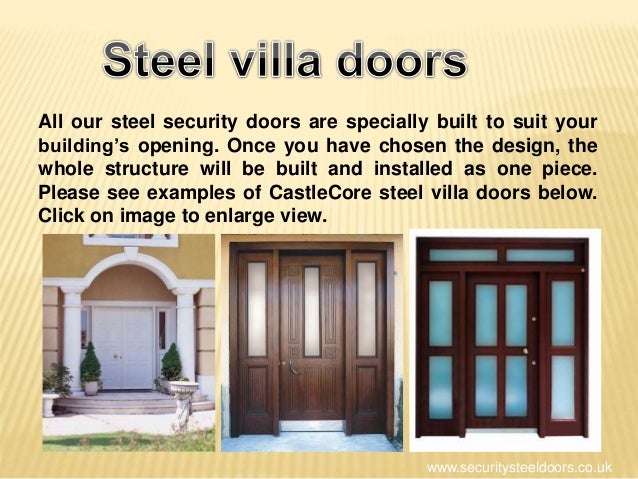 Steel villa doors

All our steel security doors are specially built to suit your building’s opening. Once you have chosen the design, the whole structure will be built and installed as one piece. Please see examples of CastleCore steel villa doors below. Click on image to enlarge view.

www.securitysteeldoors.co.uk